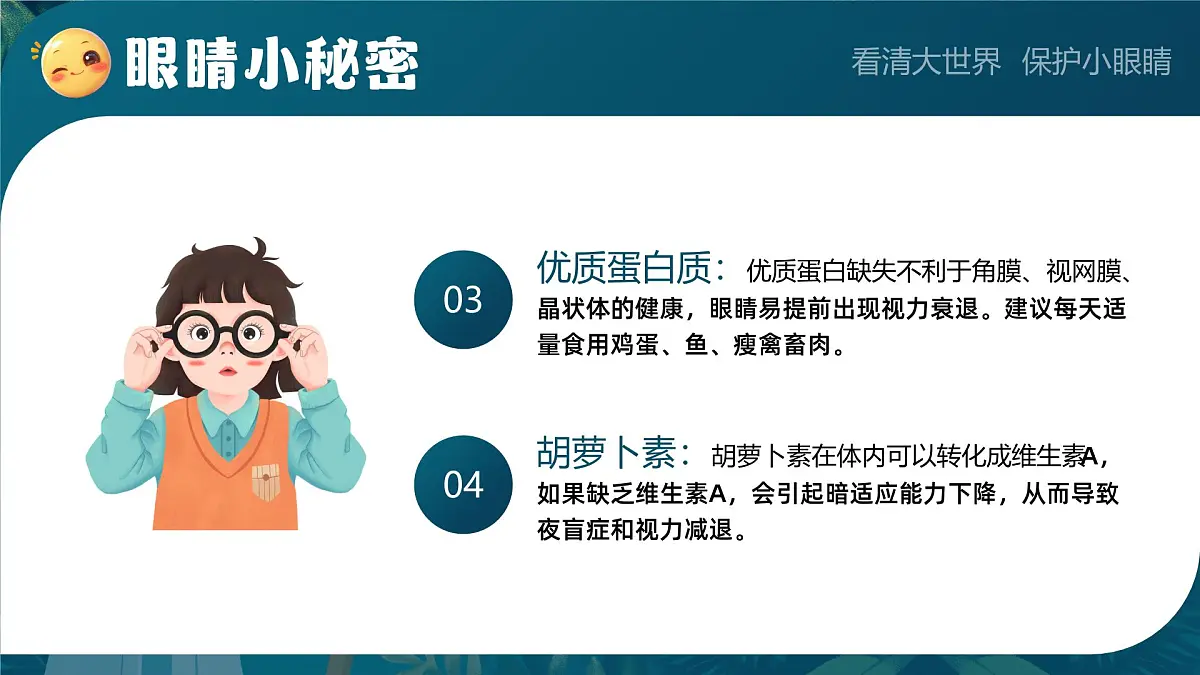 眼睛小秘密

看清大世界 保护小眼睛

03

优质蛋白质：优质蛋白缺失不利于角膜、视网膜、晶状体的健康，眼睛易提前出现视力衰退。建议每天适量食用鸡蛋、鱼、瘦禽畜肉。

04

胡萝卜素：胡萝卜素在体内可以转化成维生素A，如果缺乏维生素A，会引起暗适应能力下降，从而导致夜盲症和视力减退。